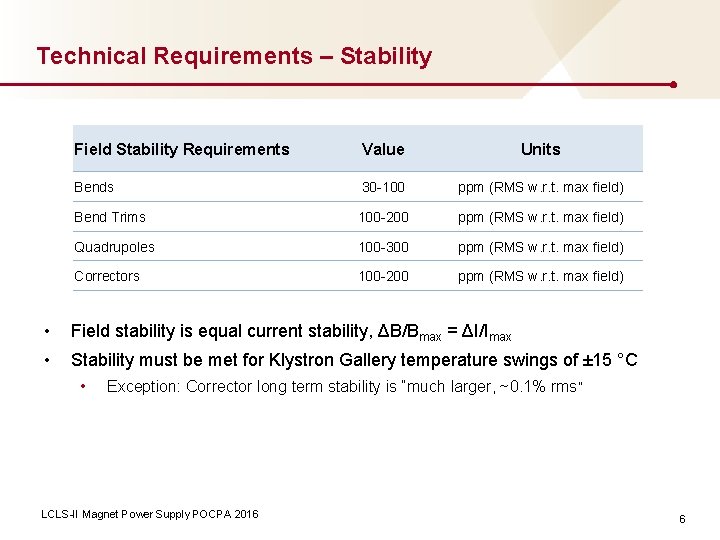 Technical Requirements – Stability

| Field Stability Requirements | Value | Units |
|---|---|---|
| Bends | 30-100 | ppm (RMS w.r.t. max field) |
| Bend Trims | 100-200 | ppm (RMS w.r.t. max field) |
| Quadrupoles | 100-300 | ppm (RMS w.r.t. max field) |
| Correctors | 100-200 | ppm (RMS w.r.t. max field) |

• Field stability is equal current stability, $\Delta B/B_{max} = \Delta I/I_{max}$
• Stability must be met for Klystron Gallery temperature swings of ±15 °C
• Exception: Corrector long term stability is "much larger, ~0.1% rms"

LCLS-II Magnet Power Supply POCPA 2016
6